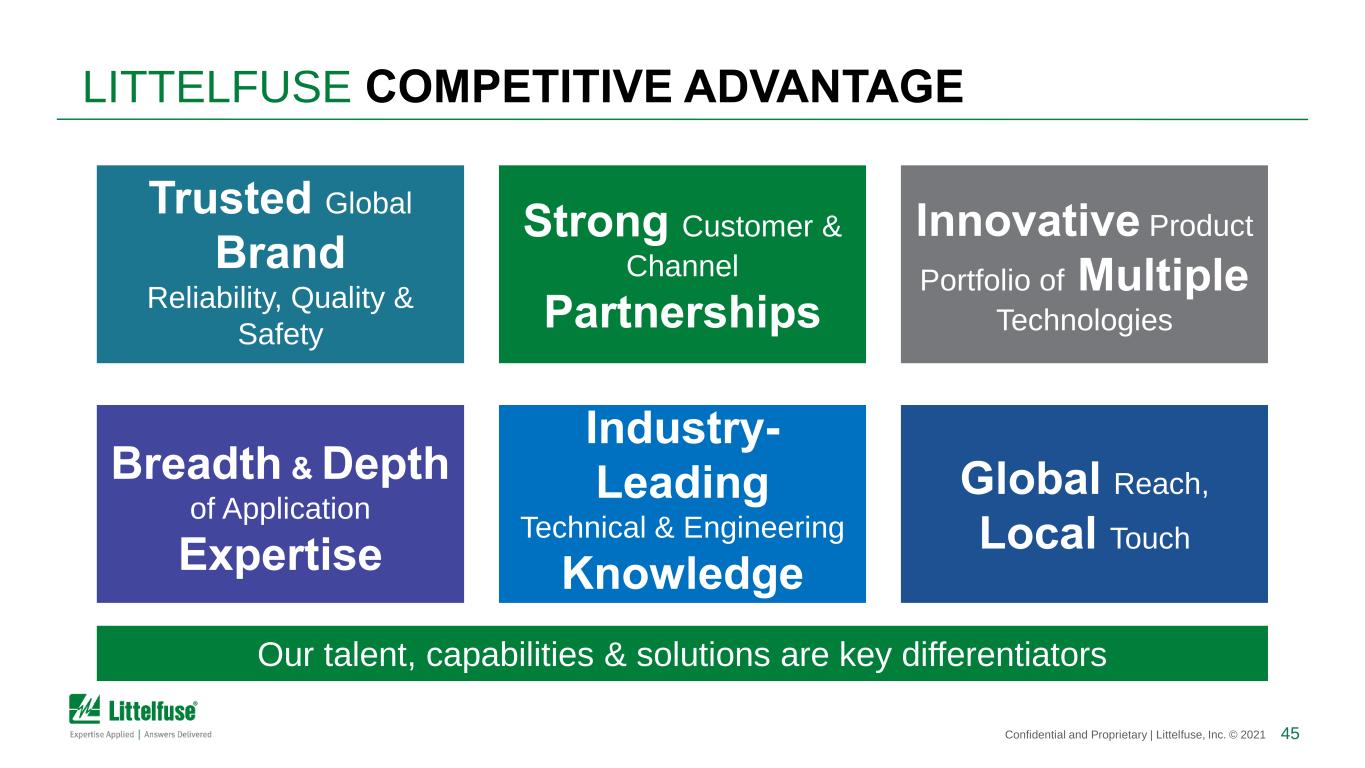 LITTELFUSE COMPETITIVE ADVANTAGE

Trusted Global Brand
Reliability, Quality & Safety

Strong Customer & Channel Partnerships

Innovative Product Portfolio of Multiple Technologies

Breadth & Depth of Application Expertise

Industry-Leading Technical & Engineering Knowledge

Global Reach, Local Touch

Our talent, capabilities & solutions are key differentiators

Littelfuse®
Expertise Applied | Answers Delivered

Confidential and Proprietary | Littelfuse, Inc. © 2021 45